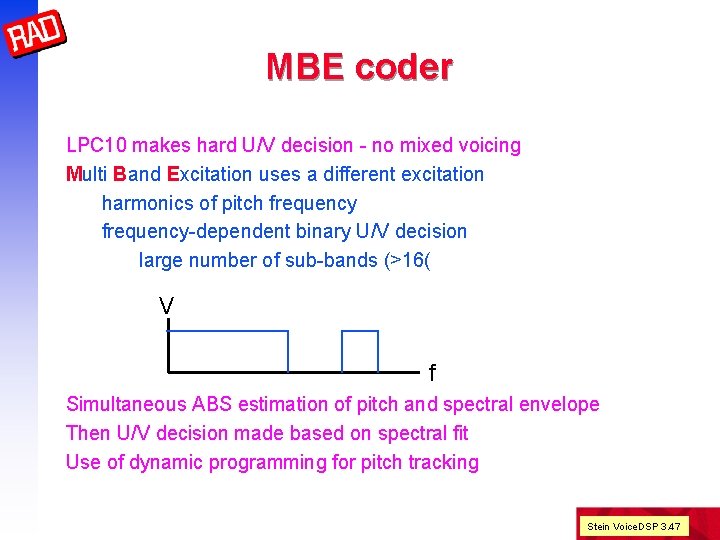 RAD

MBE coder

LPC10 makes hard U/V decision - no mixed voicing

Multi Band Excitation uses a different excitation

harmonics of pitch frequency

frequency-dependent binary U/V decision

large number of sub-bands (>16(

V

f

Simultaneous ABS estimation of pitch and spectral envelope

Then U/V decision made based on spectral fit

Use of dynamic programming for pitch tracking

Stein VoiceDSP 3.47